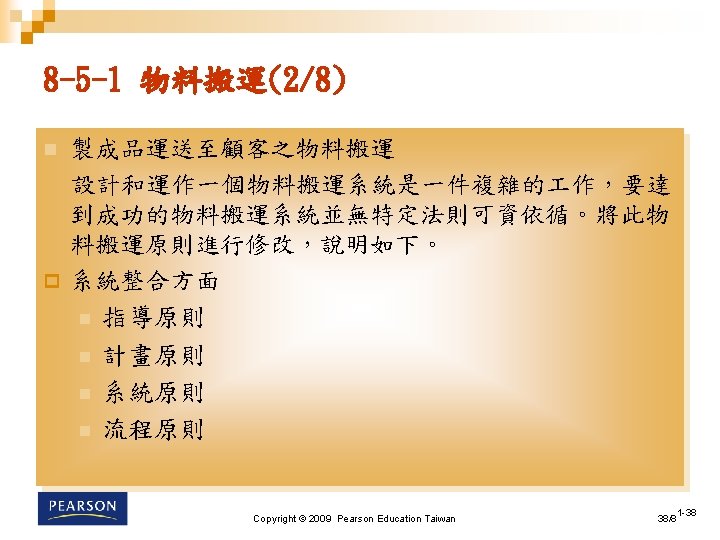 8-5-1 物料搬運(2/8)

製成品運送至顧客之物料搬運

設計和運作一個物料搬運系統是一件複雜的工作，要達到成功的物料搬運系統並無特定法則可資依循。將此物料搬運原則進行修改，說明如下。

系統整合方面

指導原則

計畫原則

系統原則

流程原則

PEARSON

Copyright © 2009 Pearson Education Taiwan

38/8 1-38